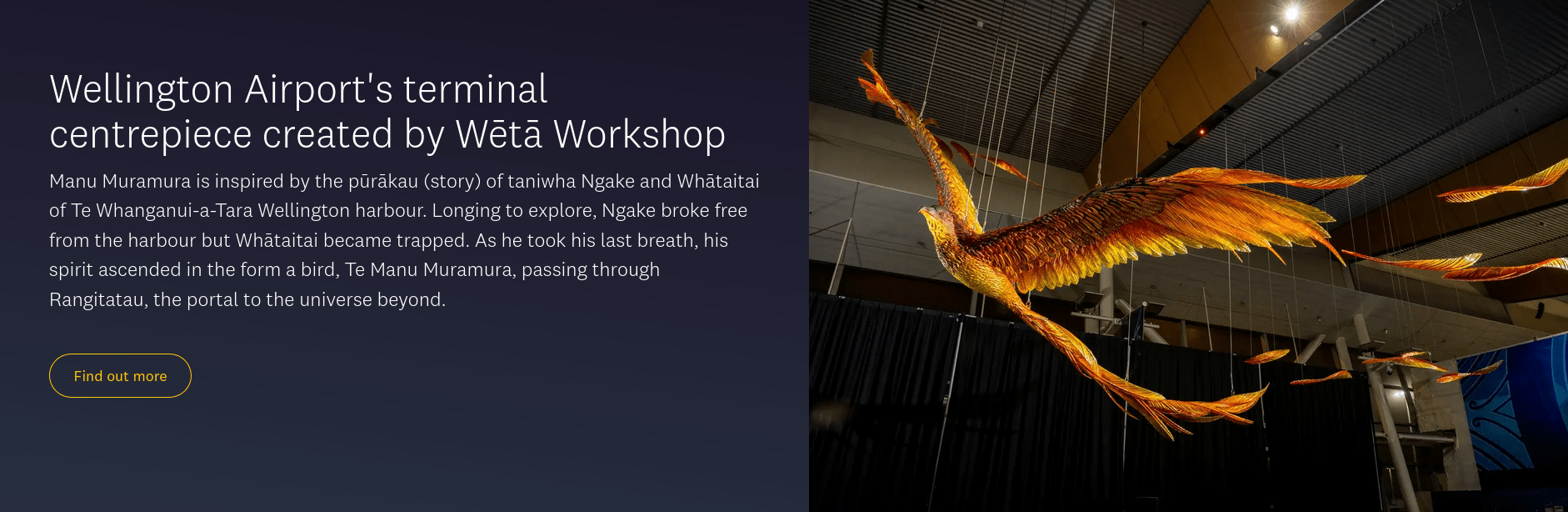 Wellington Airport's terminal centrepiece created by Wētā Workshop

Manu Muramura is inspired by the pūrākau (story) of taniwha Ngake and Whātaitai of Te Whanganui-a-Tara Wellington harbour. Longing to explore, Ngake broke free from the harbour but Whātaitai became trapped. As he took his last breath, his spirit ascended in the form a bird, Te Manu Muramura, passing through Rangitatau, the portal to the universe beyond.

Find out more